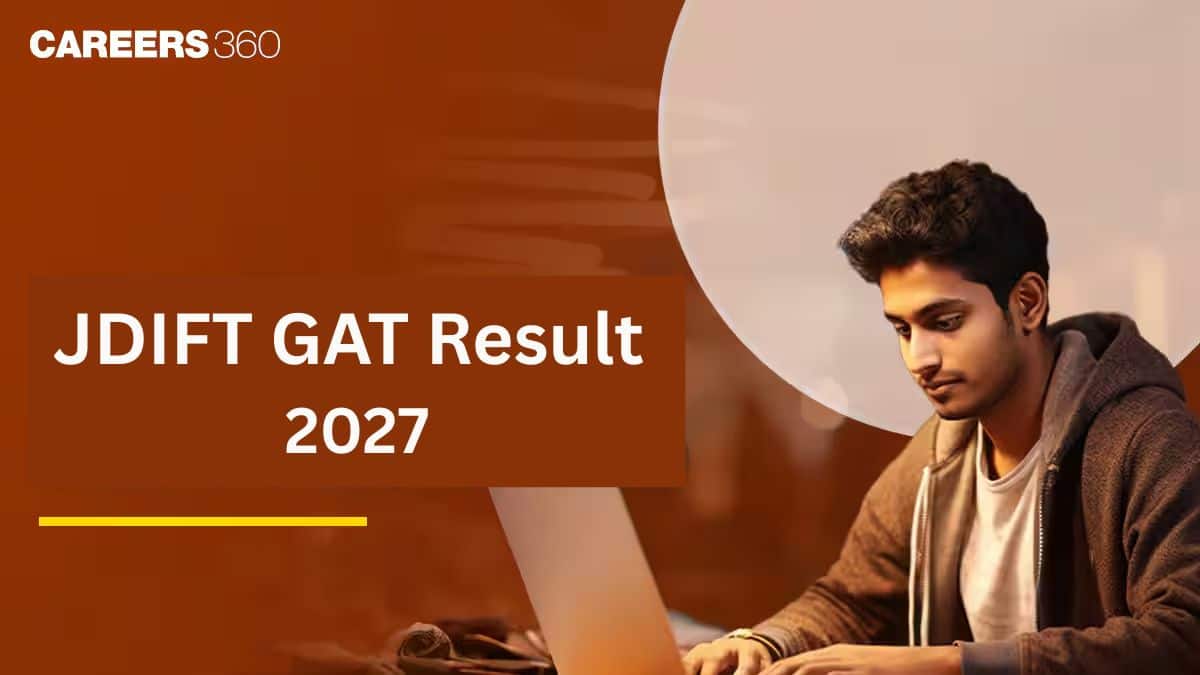 CAREERS360

JDIFT GAT Result 2027